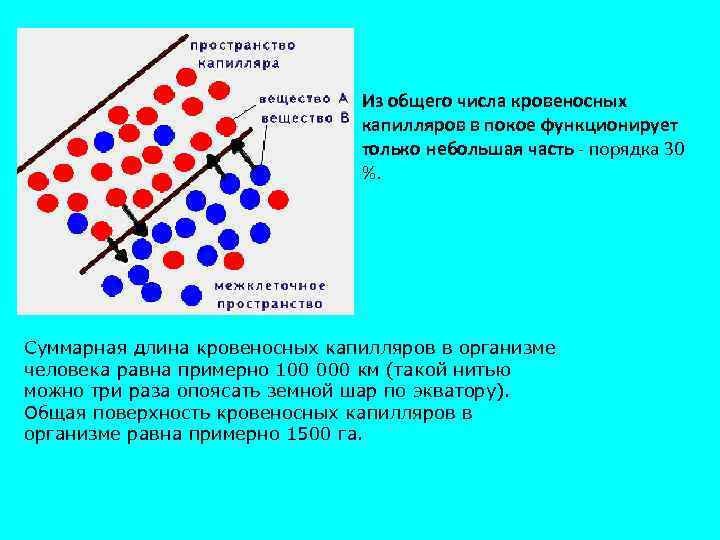 пространство капилляра

вещество А
вещество В

межклеточное пространство

Из общего числа кровеносных капилляров в покое функционирует только небольшая часть - порядка 30 %.

Суммарная длина кровеносных капилляров в организме человека равна примерно 100 000 км (такой нитью можно три раза опоясать земной шар по экватору). Общая поверхность кровеносных капилляров в организме равна примерно 1500 га.